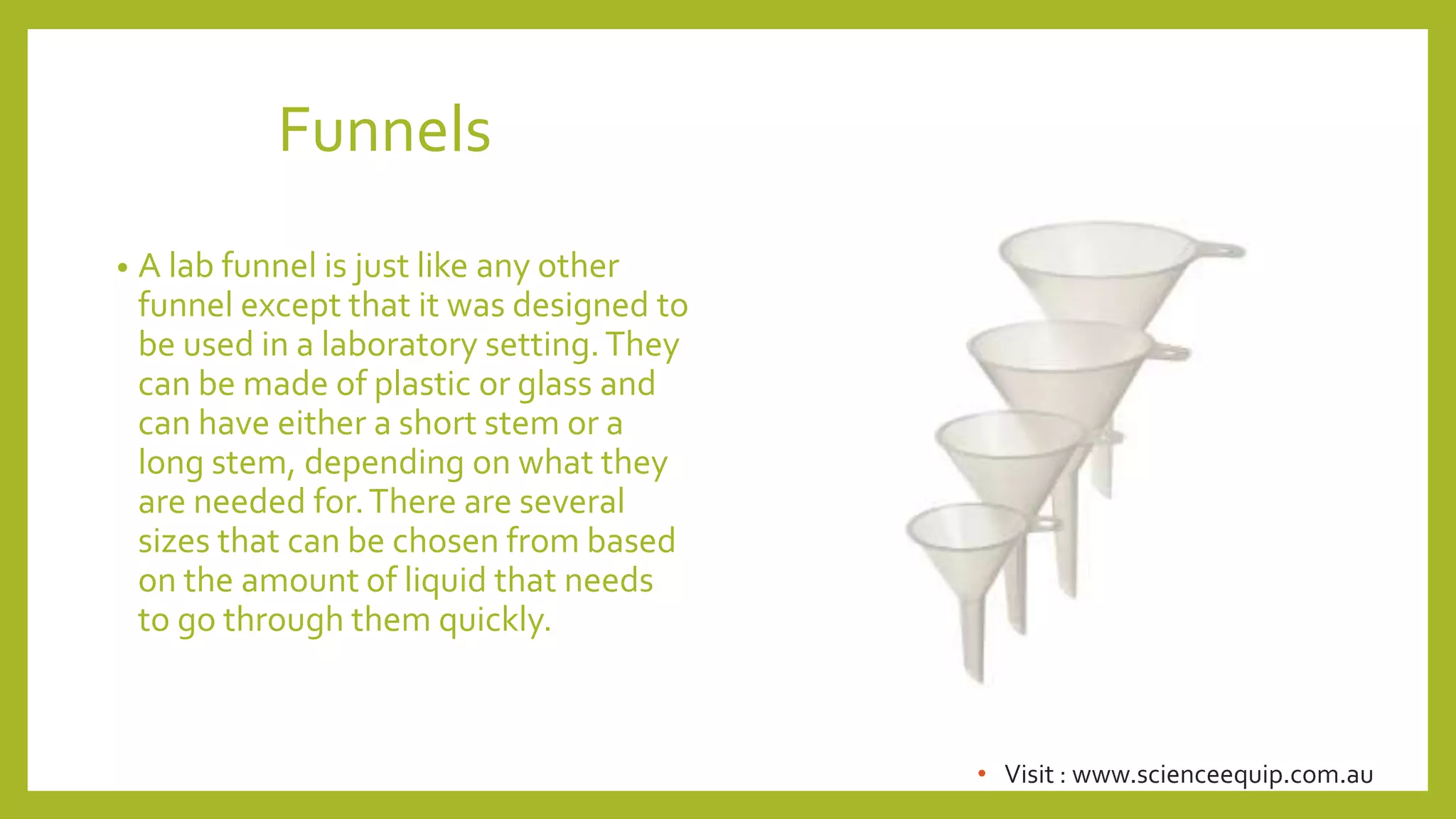 Funnels

• A lab funnel is just like any other funnel except that it was designed to be used in a laboratory setting. They can be made of plastic or glass and can have either a short stem or a long stem, depending on what they are needed for. There are several sizes that can be chosen from based on the amount of liquid that needs to go through them quickly.

• Visit : www.scienceequip.com.au